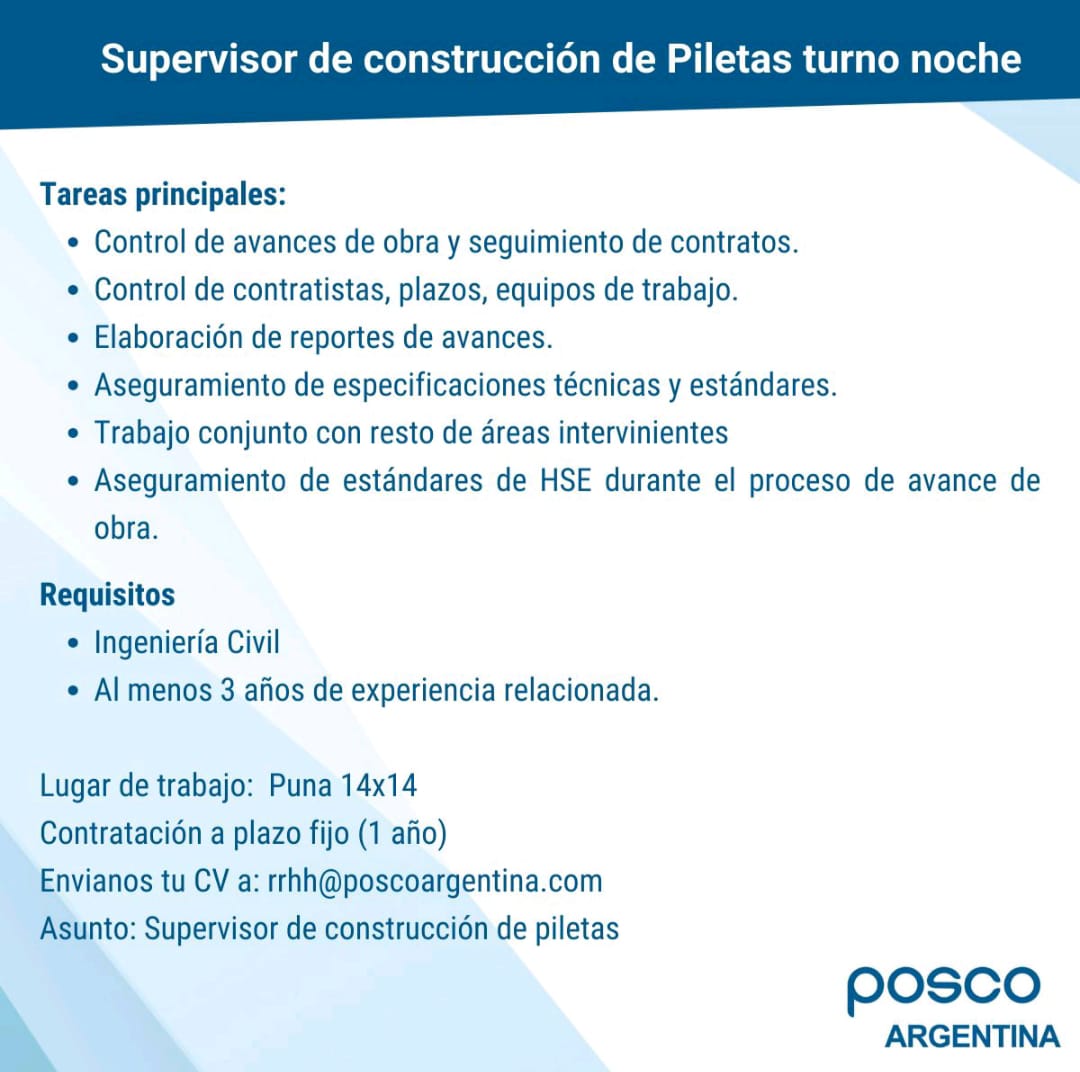 Supervisor de construcción de Piletas turno noche

Tareas principales:
- Control de avances de obra y seguimiento de contratos.
- Control de contratistas, plazos, equipos de trabajo.
- Elaboración de reportes de avances.
- Aseguramiento de especificaciones técnicas y estándares.
- Trabajo conjunto con resto de áreas intervinientes
- Aseguramiento de estándares de HSE durante el proceso de avance de obra.

Requisitos
- Ingeniería Civil
- Al menos 3 años de experiencia relacionada.

Lugar de trabajo: Puna 14x14
Contratación a plazo fijo (1 año)
Envianos tu CV a: rrhh@poscoargentina.com
Asunto: Supervisor de construcción de piletas

posco
ARGENTINA